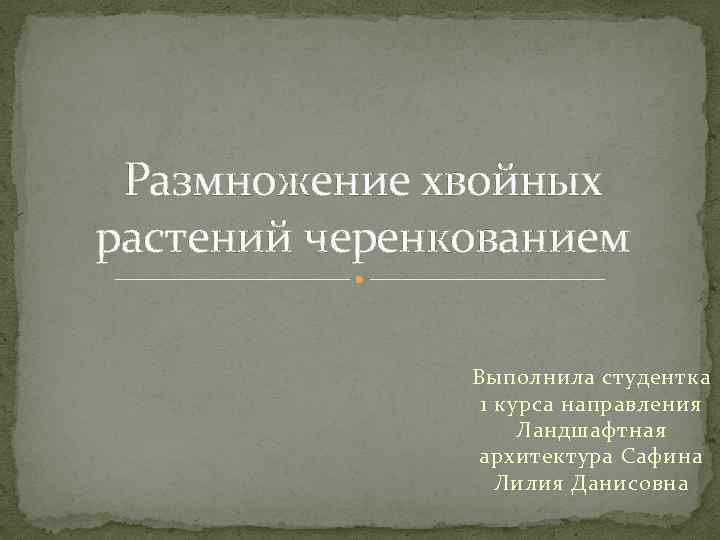 Размножение хвойных растений черенкованием

Выполнила студентка 1 курса направления Ландшафтная архитектура Сафина Лилия Данисовна